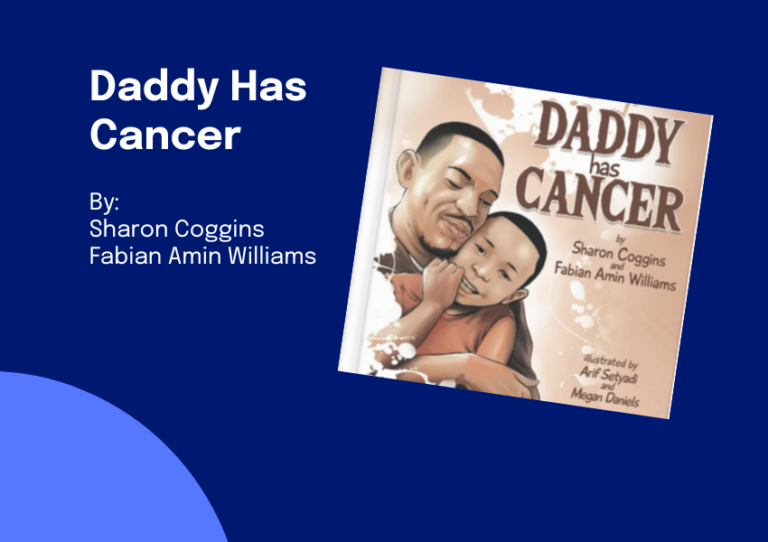 Daddy Has Cancer

By:
Sharon Coggins
Fabian Amin Williams

DADDY has CANCER

by
Sharon Coggins
and
Fabian Amin Williams

illustrated by
Arif Setyadi
and
Megan Daniels